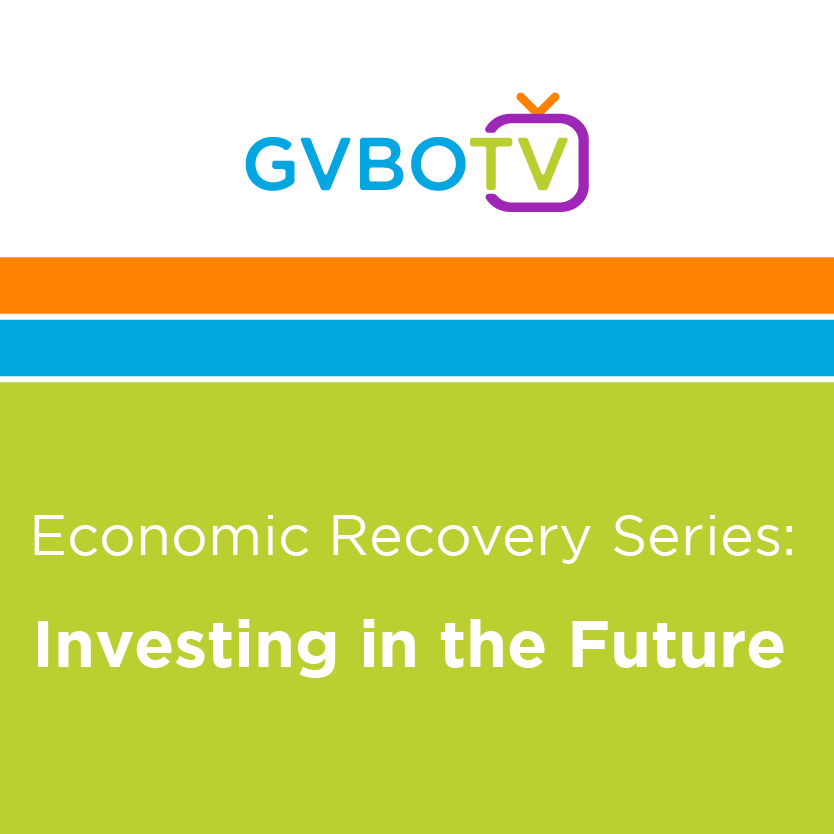 GVBOTV

Economic Recovery Series:

Investing in the Future